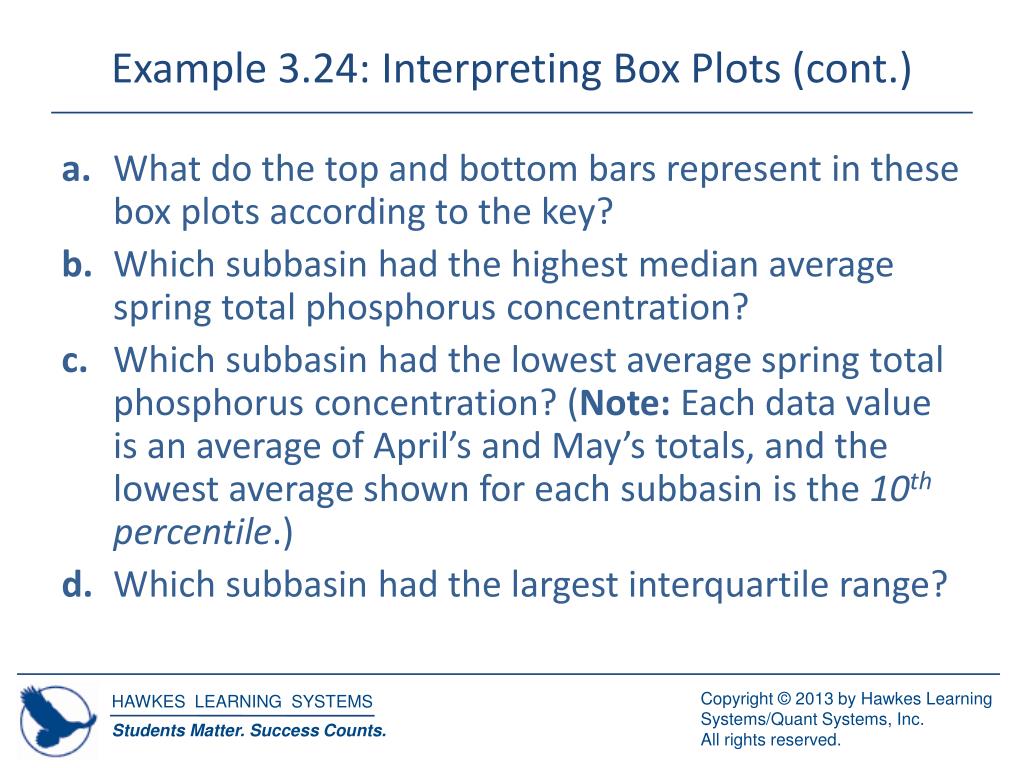 Example 3.24: Interpreting Box Plots (cont.)

a. What do the top and bottom bars represent in these box plots according to the key?
b. Which subbasin had the highest median average spring total phosphorus concentration?
c. Which subbasin had the lowest average spring total phosphorus concentration? (Note: Each data value is an average of April's and May's totals, and the lowest average shown for each subbasin is the $10^{th}$ percentile.)
d. Which subbasin had the largest interquartile range?

HAWKES LEARNING SYSTEMS
Students Matter. Success Counts.

Copyright © 2013 by Hawkes Learning Systems/Quant Systems, Inc.
All rights reserved.